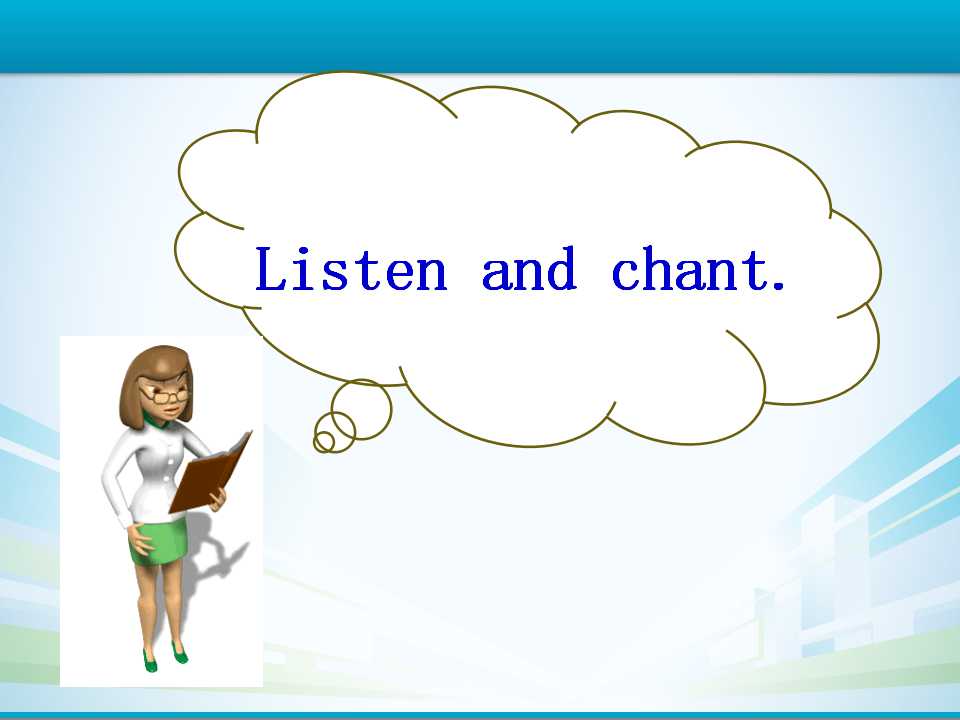 Listen and chant.